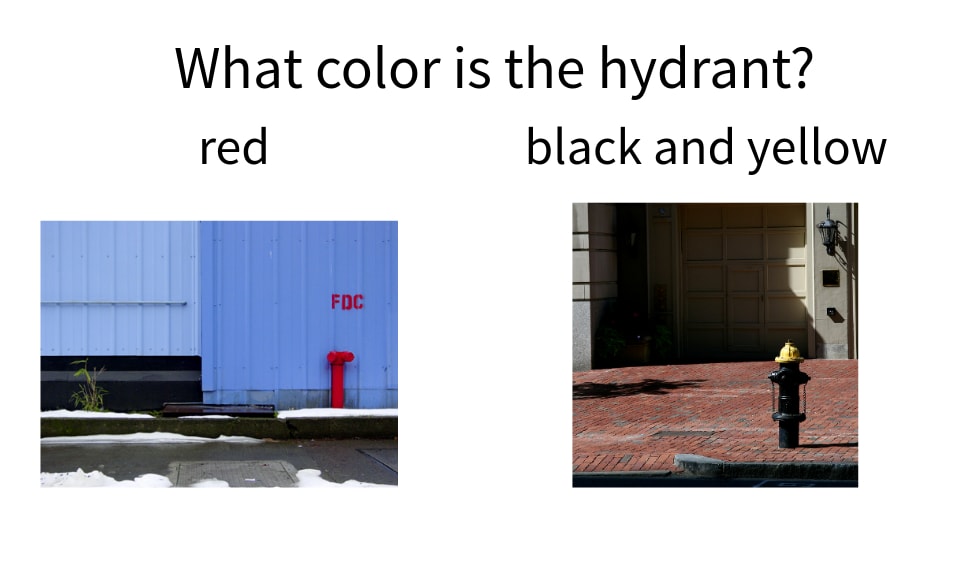 What color is the hydrant?

red

black and yellow

FDC